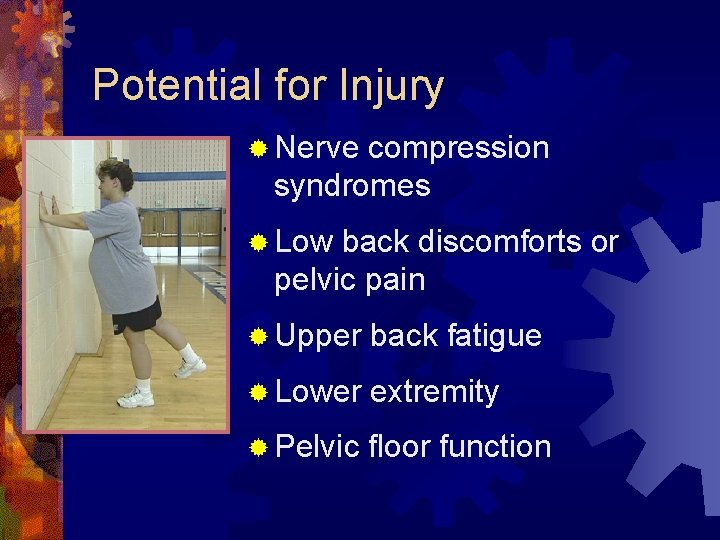 Potential for Injury

Nerve compression syndromes

Low back discomforts or pelvic pain

Upper back fatigue

Lower extremity

Pelvic floor function